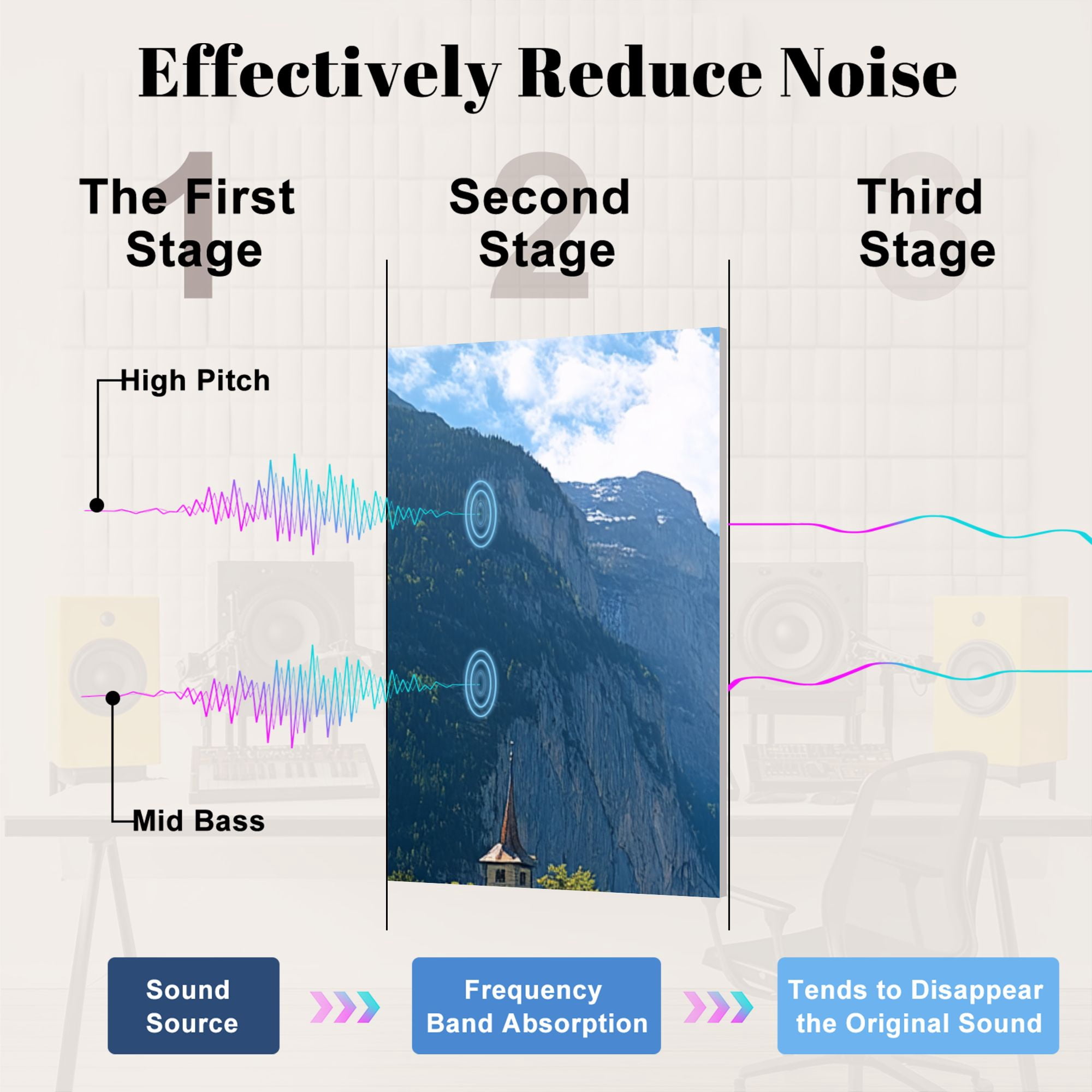 Effectively Reduce Noise

1
The First Stage

2
Second Stage

3
Third Stage

High Pitch

Mid Bass

Sound Source

Frequency Band Absorption

Tends to Disappear the Original Sound